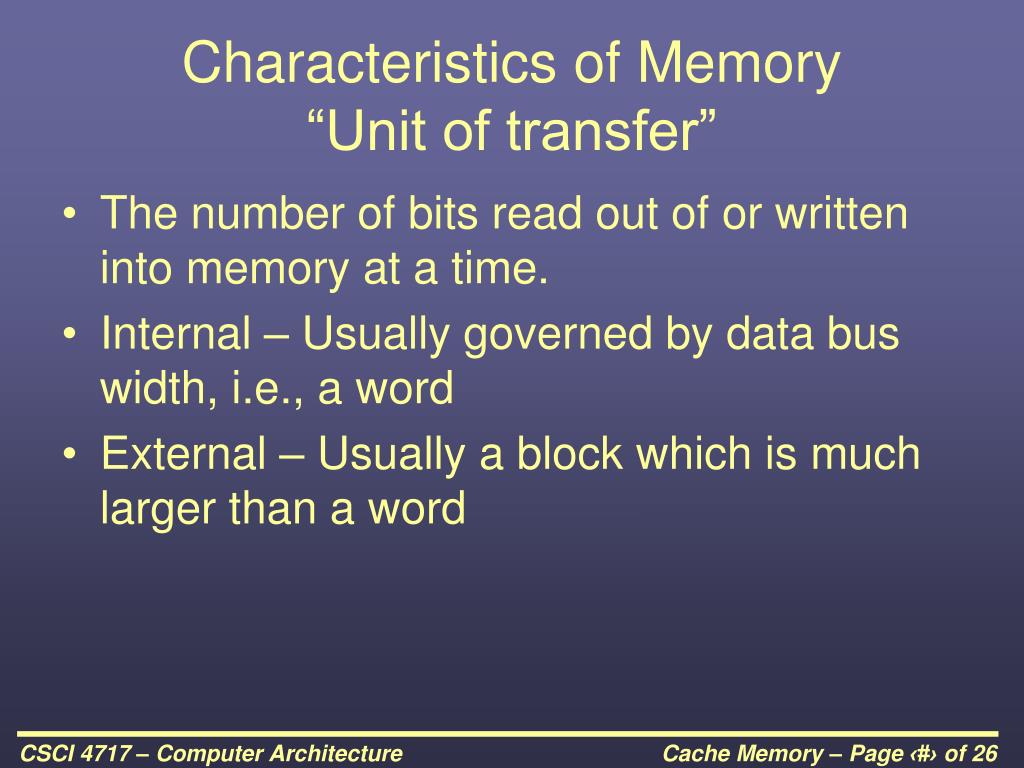 Characteristics of Memory
“Unit of transfer”

• The number of bits read out of or written into memory at a time.
• Internal – Usually governed by data bus width, i.e., a word
• External – Usually a block which is much larger than a word

CSCI 4717 – Computer Architecture

Cache Memory – Page ‹#› of 26